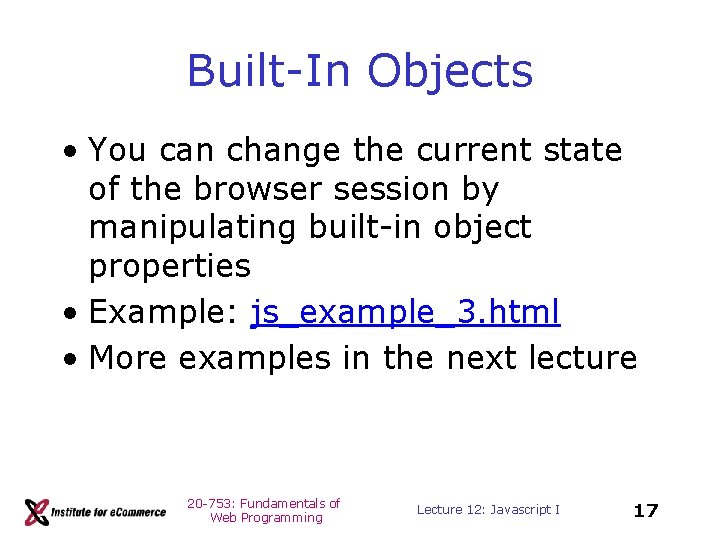 Built-In Objects

• You can change the current state of the browser session by manipulating built-in object properties
• Example: js_example_3.html
• More examples in the next lecture

Institute for eCommerce

20-753: Fundamentals of Web Programming

Lecture 12: Javascript I

17